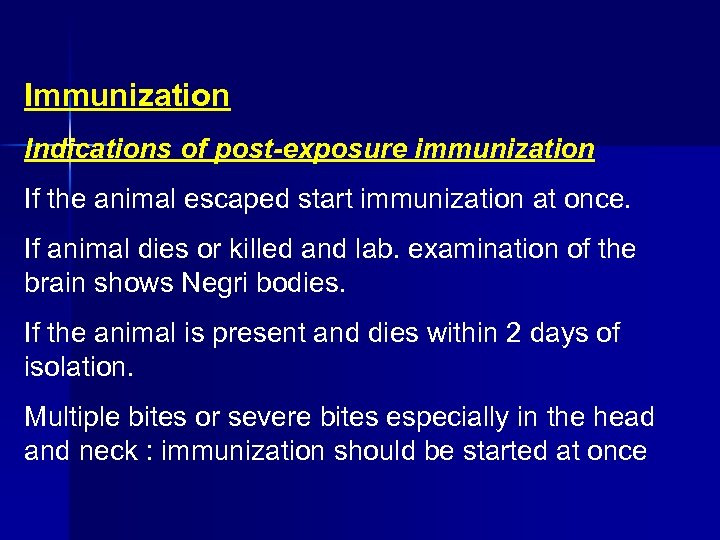 Immunization

Indications of post-exposure immunization

If the animal escaped start immunization at once.

If animal dies or killed and lab. examination of the brain shows Negri bodies.

If the animal is present and dies within 2 days of isolation.

Multiple bites or severe bites especially in the head and neck : immunization should be started at once